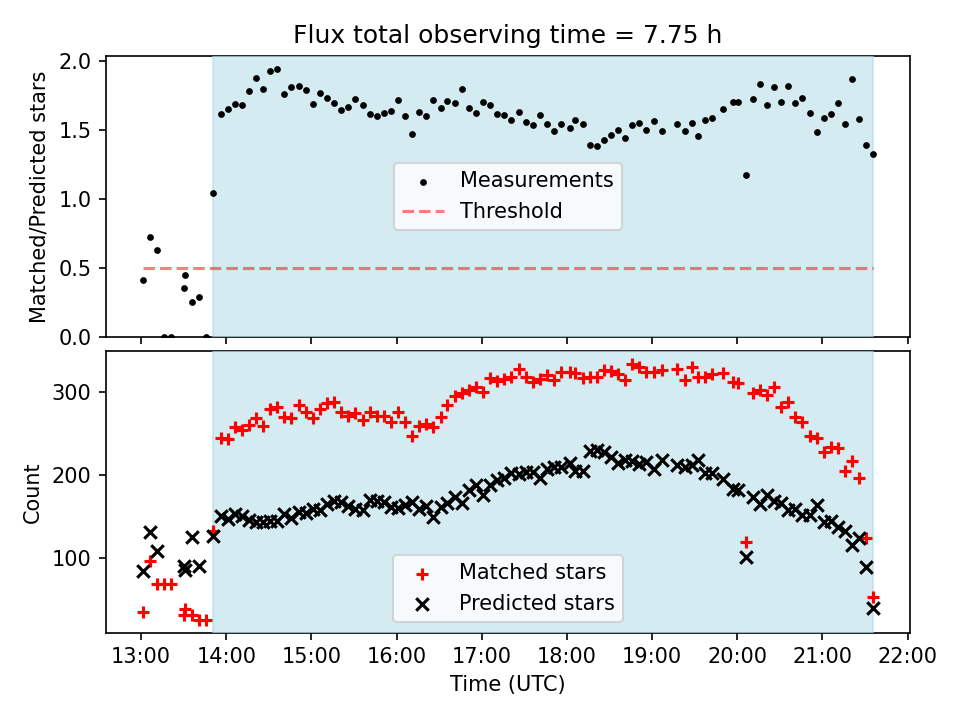 Flux total observing time = 7.75 h

Matched/Predicted stars

2.0
1.5
1.0
0.5
0.0

Measurements
Threshold

Count

300
200
100

Matched stars
Predicted stars

13:00 14:00 15:00 16:00 17:00 18:00 19:00 20:00 21:00 22:00

Time (UTC)